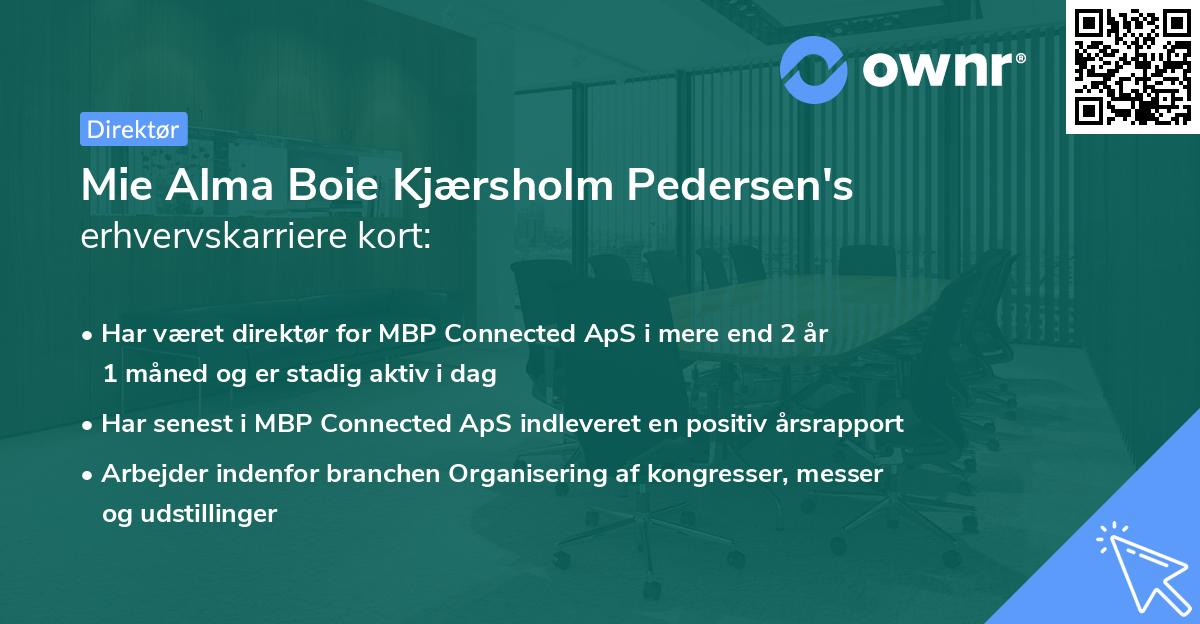 ownr®

Direktør

Mie Alma Boie Kjærsholm Pedersen's erhvervskarriere kort:

• Har været direktør for MBP Connected ApS i mere end 2 år 1 måned og er stadig aktiv i dag

• Har senest i MBP Connected ApS indleveret en positiv årsrapport

• Arbejder indenfor branchen Organisering af kongresser, messer og udstillinger